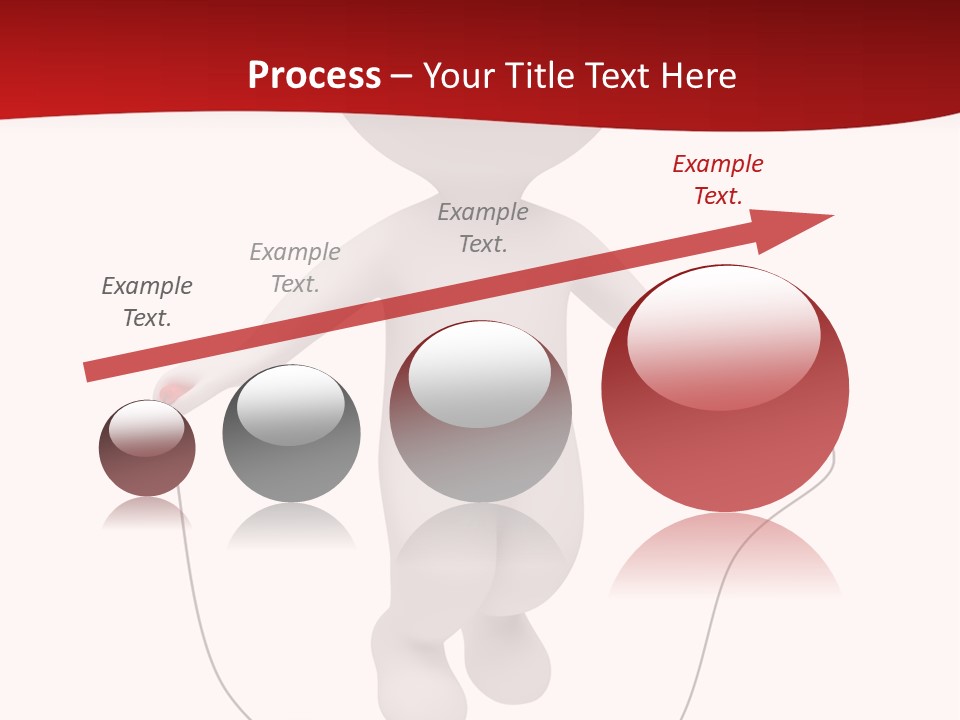 Process – Your Title Text Here

Example Text.

Example Text.

Example Text.

Example Text.